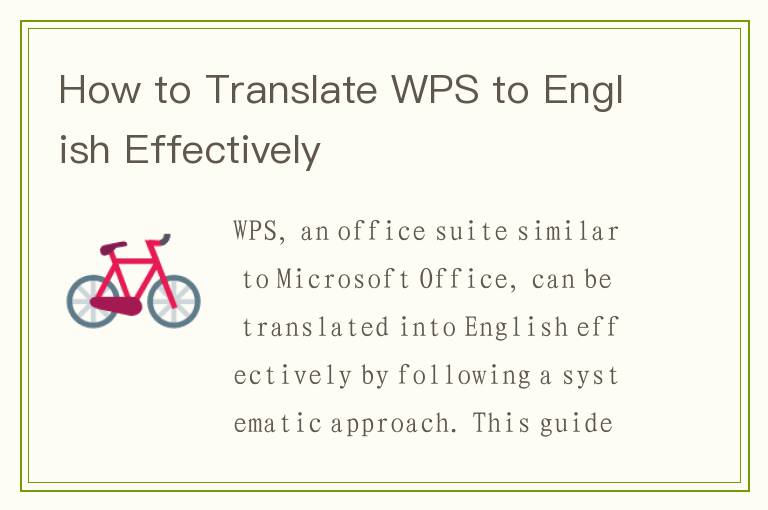 How to Translate WPS to English Effectively

WPS, an office suite similar to Microsoft Office, can be translated into English effectively by following a systematic approach. This guide